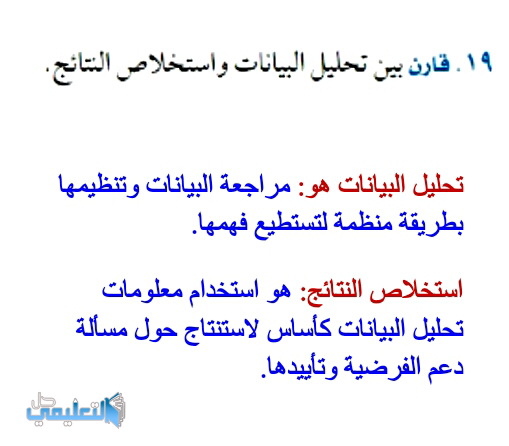 ١٩ . قارن بين تحليل البيانات واستخلاص النتائج.

تحليل البيانات هو: مراجعة البيانات وتنظيمها بطريقة منظمة لتستطيع فهمها.

استخلاص النتائج: هو استخدام معلومات تحليل البيانات كأساس لاستنتاج حول مسألة دعم الفرضية وتأييدها.

حل التعليمي